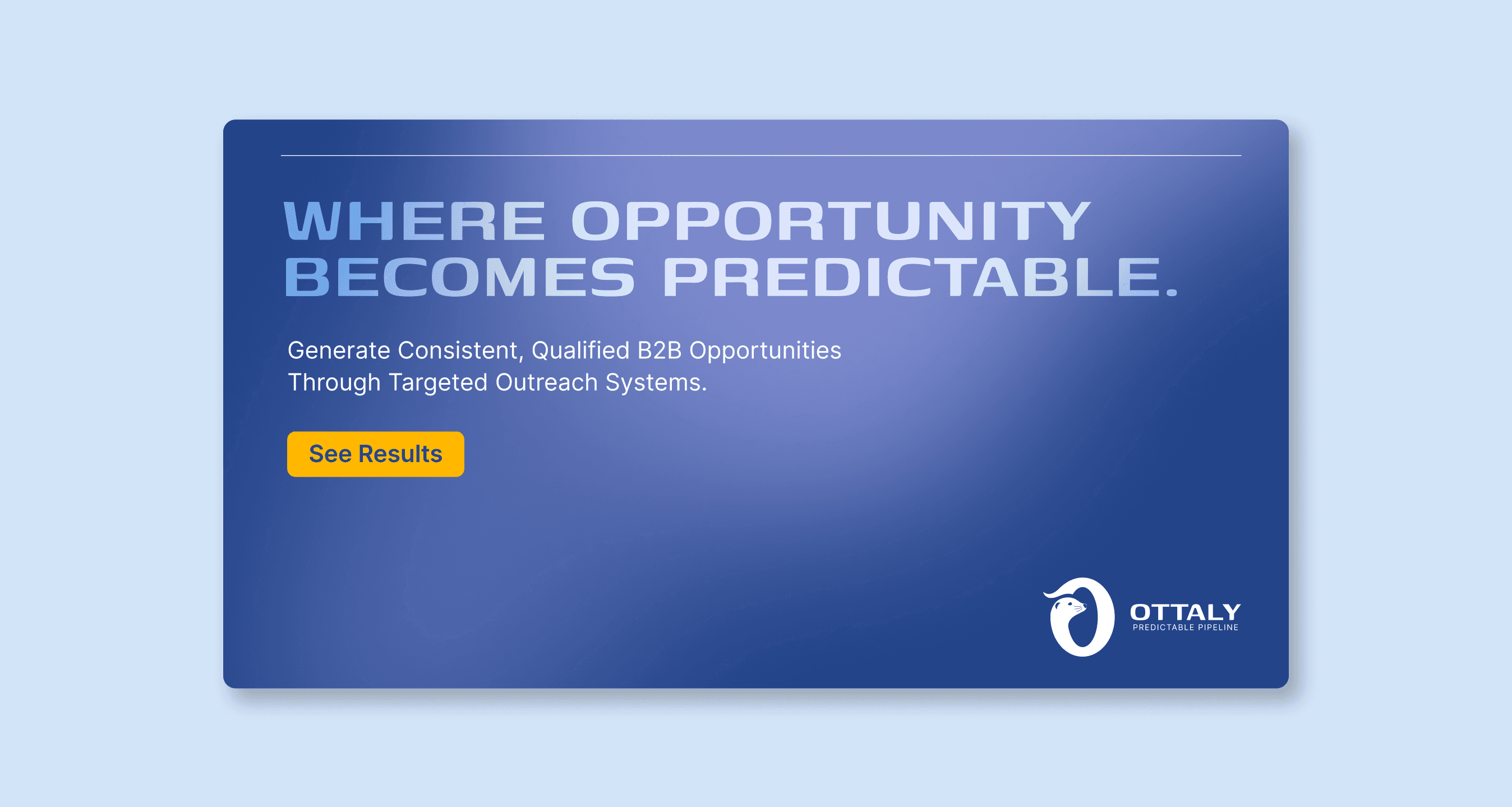 WHERE OPPORTUNITY BECOMES PREDICTABLE.

Generate Consistent, Qualified B2B Opportunities Through Targeted Outreach Systems.

See Results

OTTALY
PREDICTABLE PIPELINE